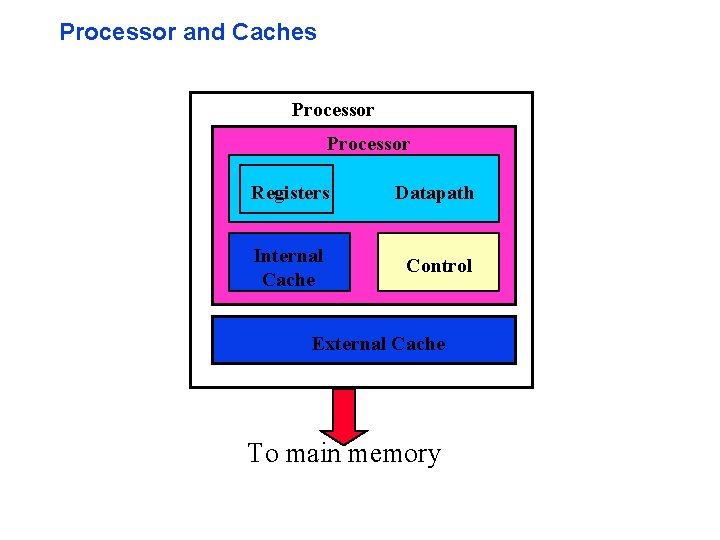 Processor and Caches

Processor

Processor

Registers

Datapath

Internal Cache

Control

External Cache

To main memory